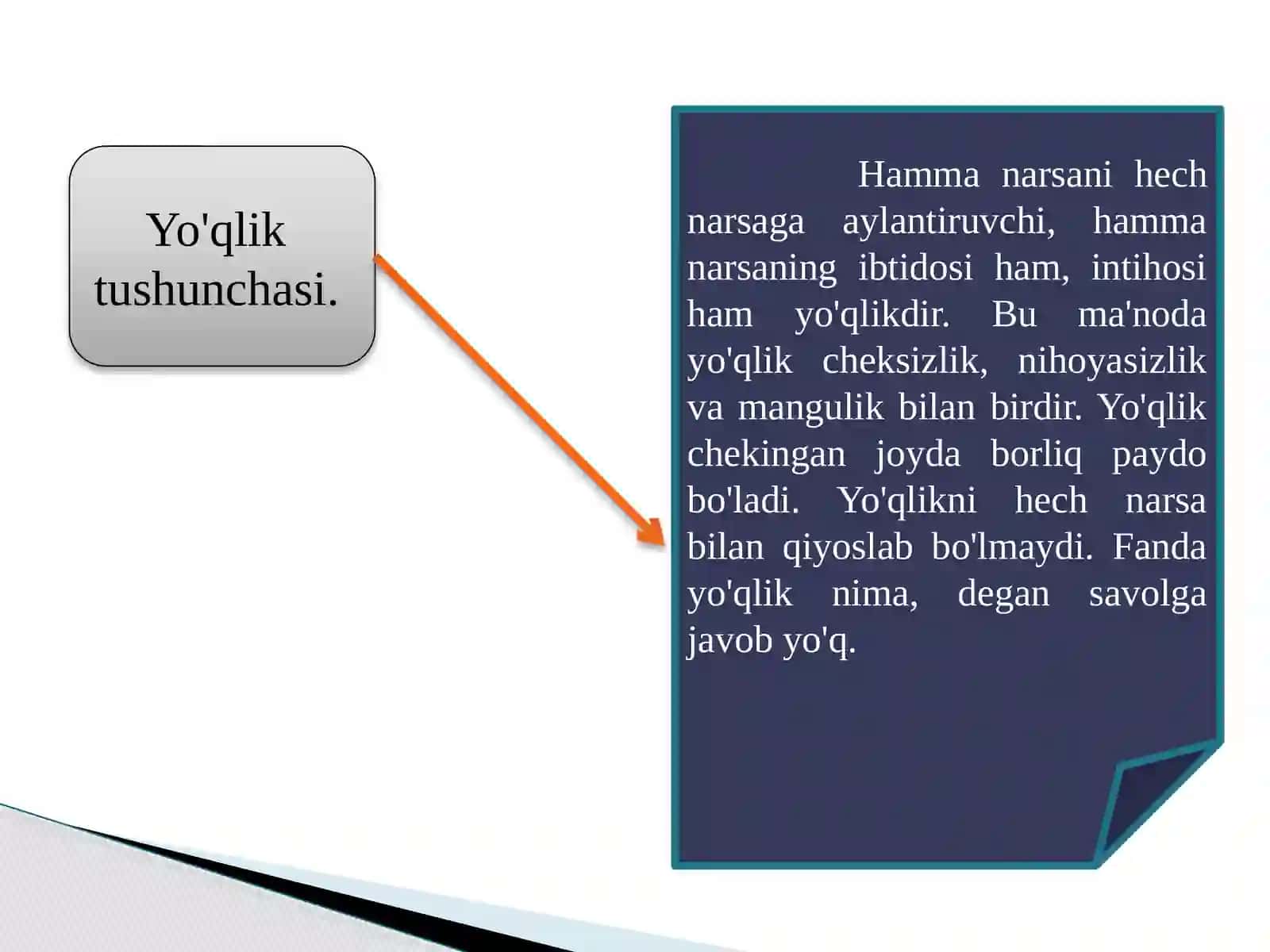 Yo'qlik tushunchasi.

Hamma narsani hech narsaga aylantiruvchi, hamma narsaning ibtidosi ham, intihosi ham yo'qlikdir. Bu ma'noda yo'qlik cheksizlik, nihoyasizlik va mangulik bilan birdir. Yo'qlik chekingan joyda borliq paydo bo'ladi. Yo'qlikni hech narsa bilan qiyoslab bo'lmaydi. Fanda yo'qlik nima, degan savolga javob yo'q.